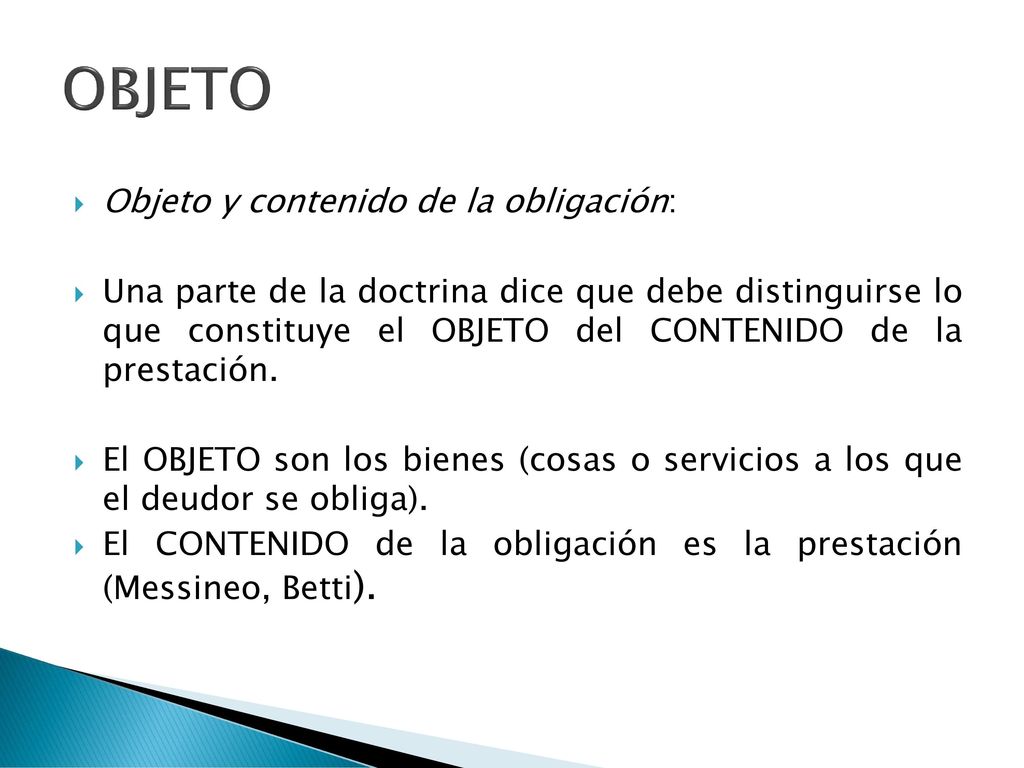 OBJETO

Objeto y contenido de la obligación:

Una parte de la doctrina dice que debe distinguirse lo que constituye el OBJETO del CONTENIDO de la prestación.

El OBJETO son los bienes (cosas o servicios a los que el deudor se obliga).

El CONTENIDO de la obligación es la prestación (Messineo, Betti).